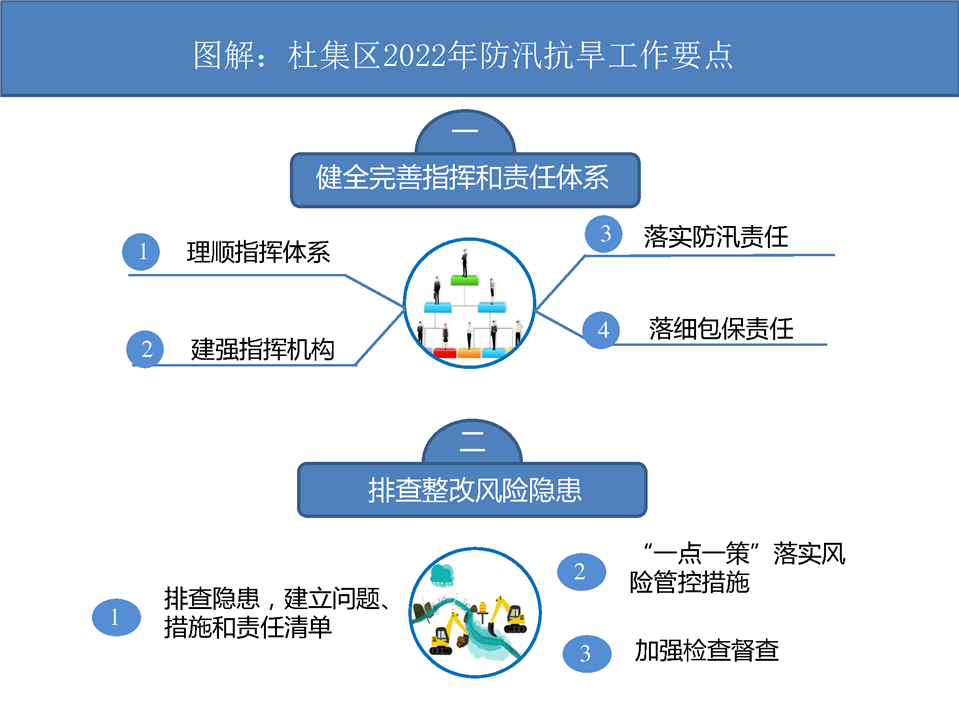 图解：杜集区2022年防汛抗旱工作要点

一

健全完善指挥和责任体系

1 理顺指挥体系

2 建强指挥机构

3 落实防汛责任

4 落细包保责任

二

排查整改风险隐患

1 排查隐患，建立问题、措施和责任清单

2 “一点一策”落实风险管控措施

3 加强检查督查